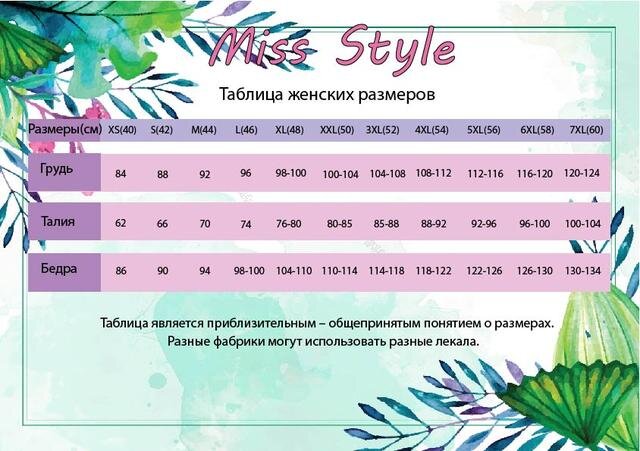 Miss Style

Таблица женских размеров

| Размеры(см) | XS(40) | S(42) | M(44) | L(46) | XL(48) | XXL(50) | 3XL(52) | 4XL(54) | 5XL(56) | 6XL(58) | 7XL(60) |
|---|---|---|---|---|---|---|---|---|---|---|---|
| Грудь | 84 | 88 | 92 | 96 | 98-100 | 100-104 | 104-108 | 108-112 | 112-116 | 116-120 | 120-124 |
| Талия | 62 | 66 | 70 | 74 | 76-80 | 80-85 | 85-88 | 88-92 | 92-96 | 96-100 | 100-104 |
| Бедра | 86 | 90 | 94 | 98-100 | 104-110 | 110-114 | 114-118 | 118-122 | 122-126 | 126-130 | 130-134 |

Таблица является приблизительным – общепринятым понятием о размерах. Разные фабрики могут использовать разные лекала.